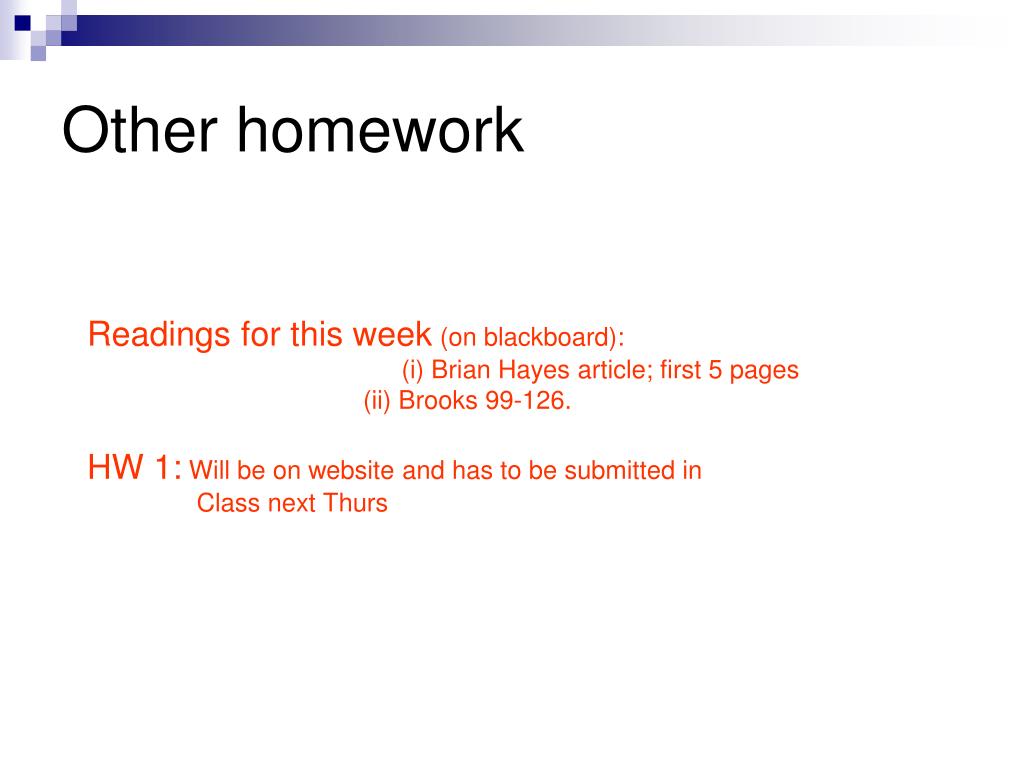 Other homework

Readings for this week (on blackboard):
(i) Brian Hayes article; first 5 pages
(ii) Brooks 99-126.

HW 1: Will be on website and has to be submitted in Class next Thurs